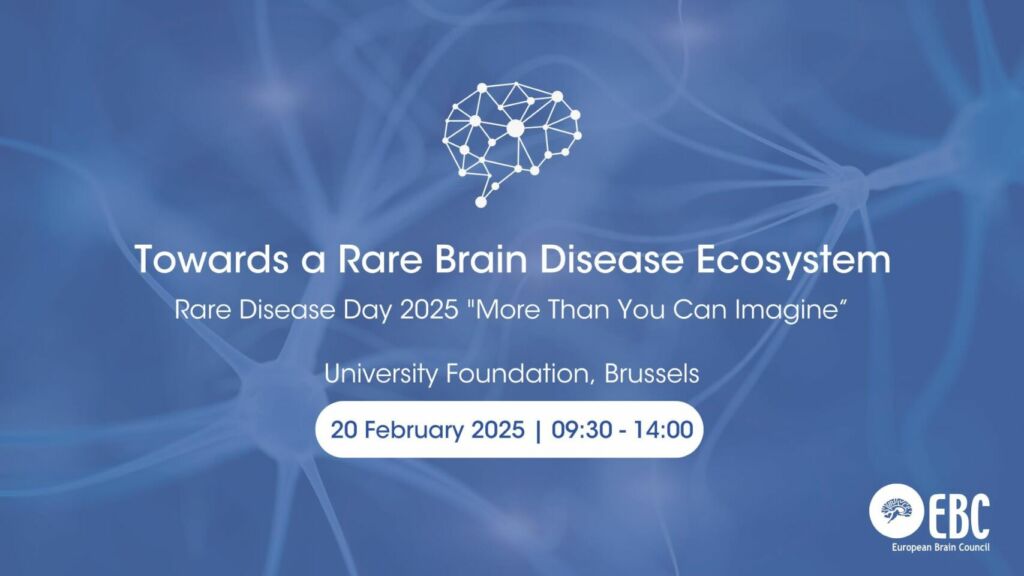 Towards a Rare Brain Disease Ecosystem

Rare Disease Day 2025 "More Than You Can Imagine"

University Foundation, Brussels

20 February 2025 | 09:30 - 14:00

EBC
European Brain Council